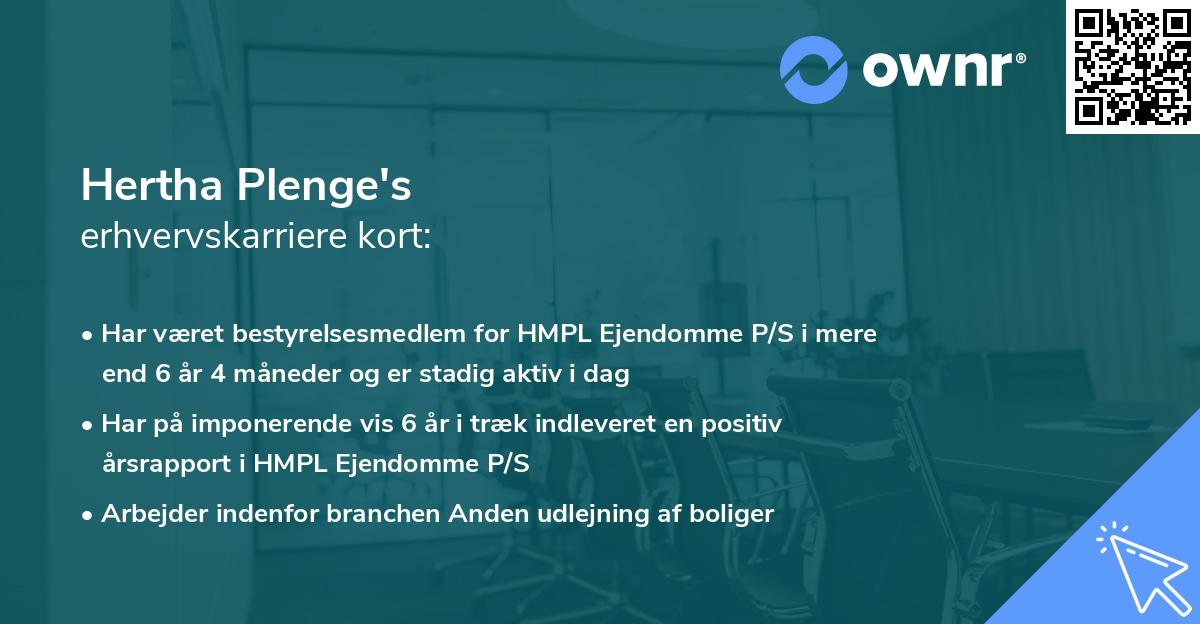 ownr®

Hertha Plenge's
erhvervskarriere kort:

• Har været bestyrelsesmedlem for HMPL Ejendomme P/S i mere end 6 år 4 måneder og er stadig aktiv i dag

• Har på imponerende vis 6 år i træk indleveret en positiv årsrapport i HMPL Ejendomme P/S

• Arbejder indenfor branchen Anden udlejning af boliger